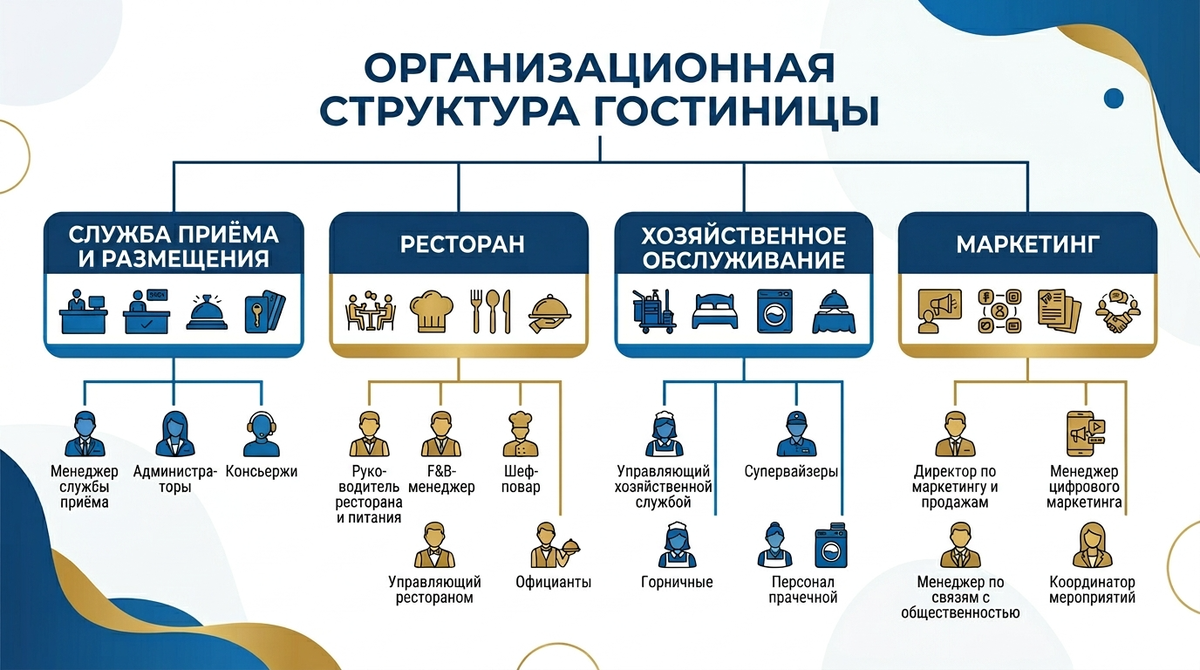 ОРГАНИЗАЦИОННАЯ СТРУКТУРА ГОСТИНИЦЫ

СЛУЖБА ПРИЁМА И РАЗМЕЩЕНИЯ

Менеджер службы приёма

Администраторы

Консьержи

РЕСТОРАН

Руководитель ресторана и питания

F&B-менеджер

Шеф-повар

Управляющий рестораном

Официанты

ХОЗЯЙСТВЕННОЕ ОБСЛУЖИВАНИЕ

Управляющий хозяйственной службой

Супервайзеры

Горничные

Персонал прачечной

МАРКЕТИНГ

Директор по маркетингу и продажам

Менеджер цифрового маркетинга

Менеджер по связям с общественностью

Координатор мероприятий